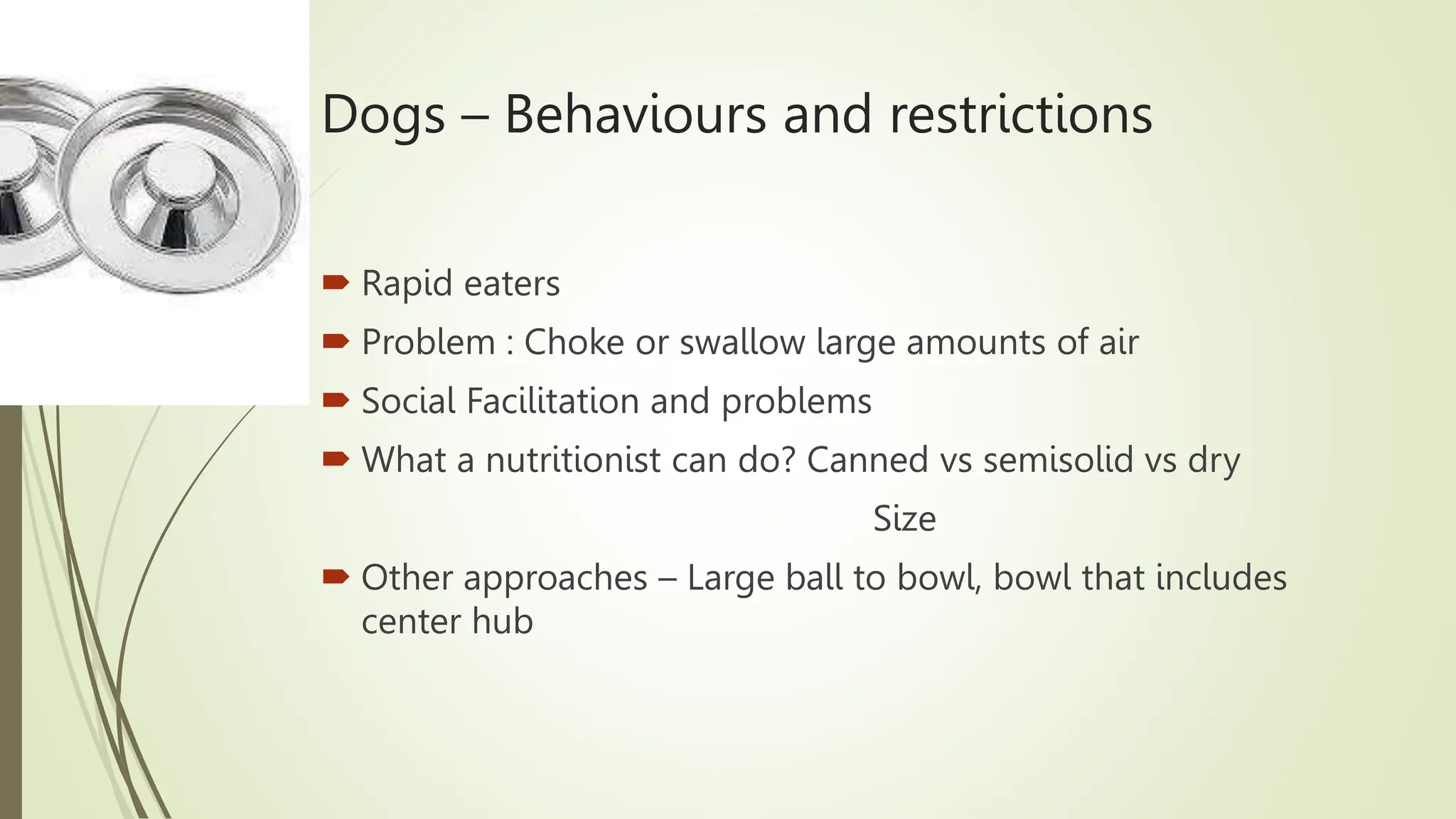 Dogs – Behaviours and restrictions

Rapid eaters

Problem : Choke or swallow large amounts of air

Social Facilitation and problems

What a nutritionist can do? Canned vs semisolid vs dry

Size

Other approaches – Large ball to bowl, bowl that includes center hub